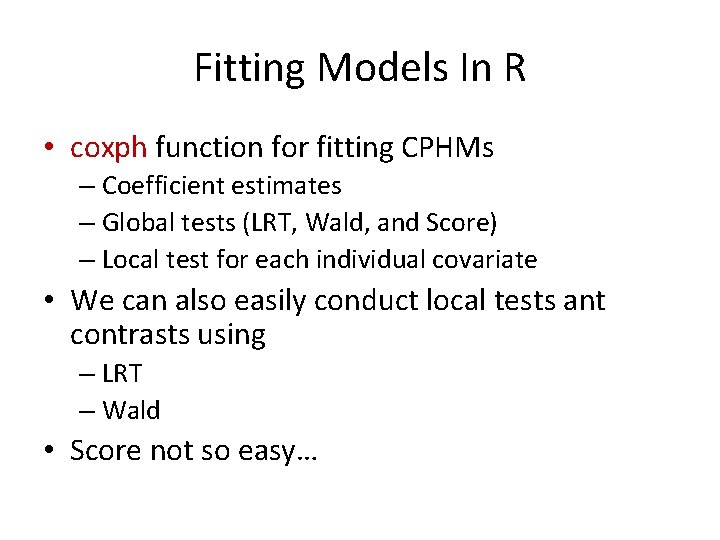 Fitting Models In R

• coxph function for fitting CPHMs
– Coefficient estimates
– Global tests (LRT, Wald, and Score)
– Local test for each individual covariate
• We can also easily conduct local tests ant contrasts using
– LRT
– Wald
• Score not so easy…